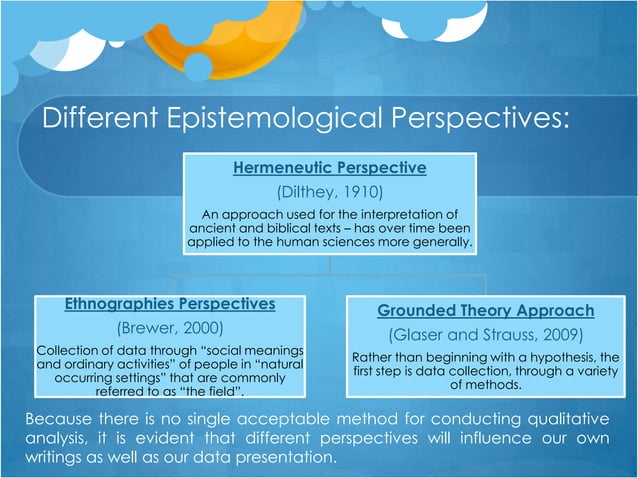 Different Epistemological Perspectives:

Hermeneutic Perspective

(Dilthey, 1910)

An approach used for the interpretation of ancient and biblical texts – has over time been applied to the human sciences more generally.

Ethnographies Perspectives

(Brewer, 2000)

Collection of data through "social meanings and ordinary activities" of people in "natural occurring settings" that are commonly referred to as "the field".

Grounded Theory Approach

(Glaser and Strauss, 2009)

Rather than beginning with a hypothesis, the first step is data collection, through a variety of methods.

Because there is no single acceptable method for conducting qualitative analysis, it is evident that different perspectives will influence our own writings as well as our data presentation.